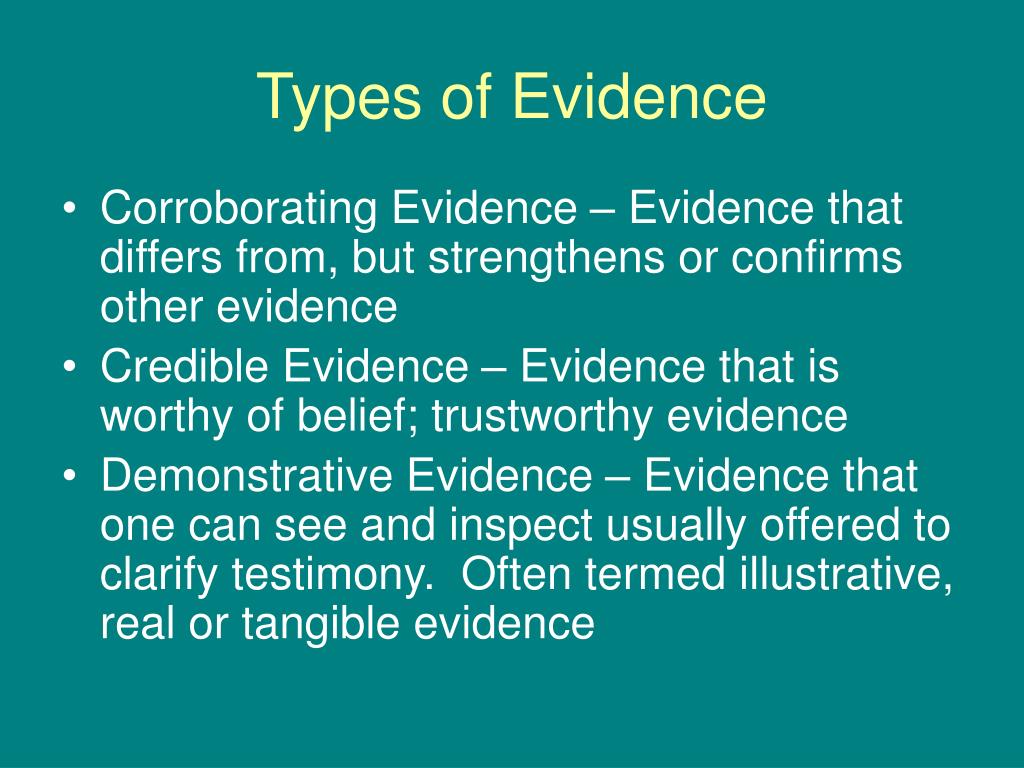 Types of Evidence

• Corroborating Evidence – Evidence that differs from, but strengthens or confirms other evidence
• Credible Evidence – Evidence that is worthy of belief; trustworthy evidence
• Demonstrative Evidence – Evidence that one can see and inspect usually offered to clarify testimony.  Often termed illustrative, real or tangible evidence